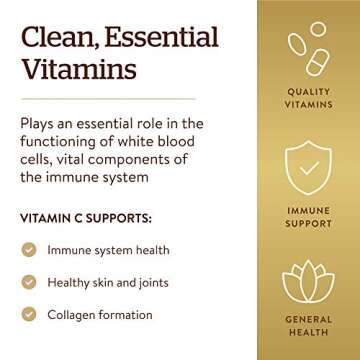 Clean, Essential Vitamins

Plays an essential role in the functioning of white blood cells, vital components of the immune system

VITAMIN C SUPPORTS:

Immune system health

Healthy skin and joints

Collagen formation

QUALITY VITAMINS

IMMUNE SUPPORT

GENERAL HEALTH